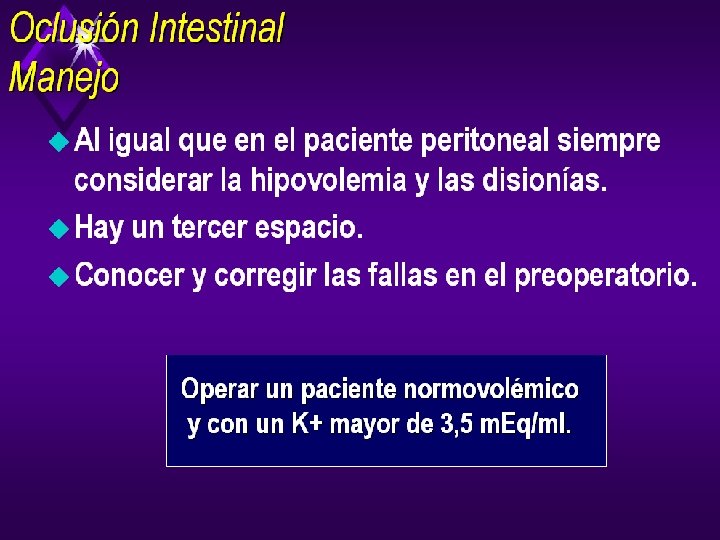 Oclusión Intestinal
Manejo

Al igual que en el paciente peritoneal siempre considerar la hipovolemia y las disionías.

Hay un tercer espacio.

Conocer y corregir las fallas en el preoperatorio.

Operar un paciente normovolémico y con un K+ mayor de 3,5 mEq/ml.